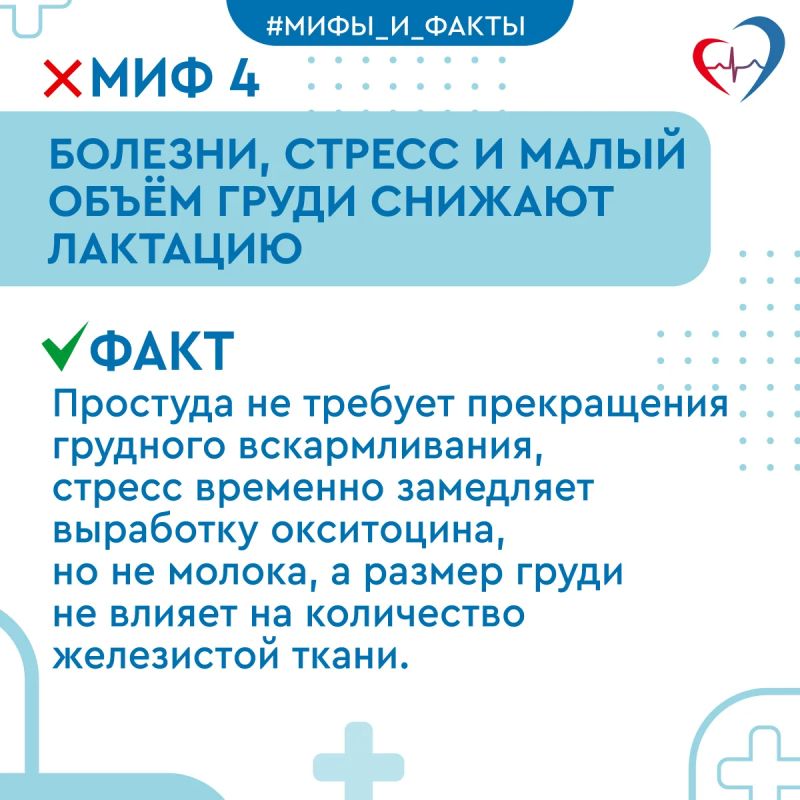 #МИФЫ_И_ФАКТЫ

МИФ 4

БОЛЕЗНИ, СТРЕСС И МАЛЫЙ ОБЪЁМ ГРУДИ СНИЖАЮТ ЛАКТАЦИЮ

ФАКТ

Простуда не требует прекращения грудного вскармливания, стресс временно замедляет выработку окситоцина, но не молока, а размер груди не влияет на количество железистой ткани.